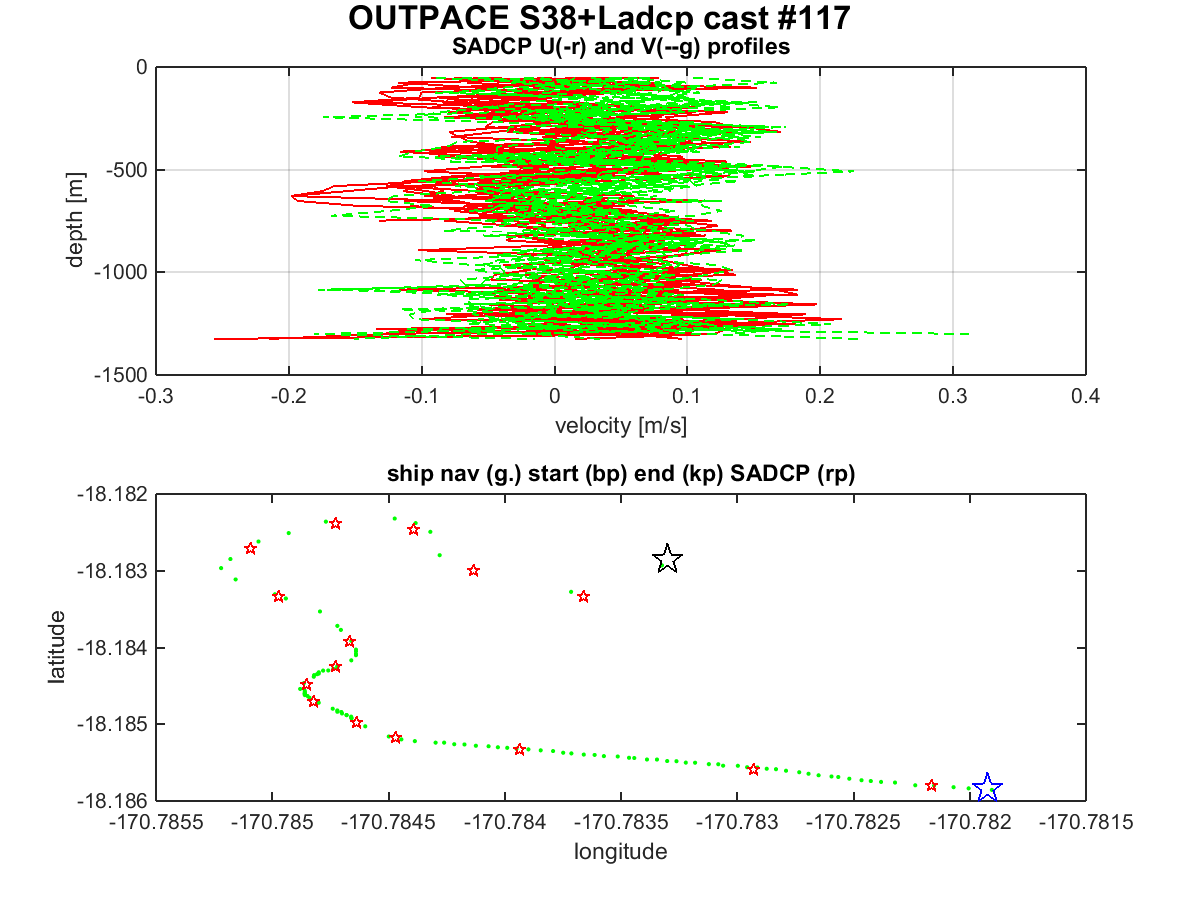 OUTPACE S38+Ladcp cast #117
SADCP U(-r) and V(--g) profiles

depth [m]
0
-500
-1000
-1500
-0.3
-0.2
-0.1
0
0.1
0.2
0.3
0.4
velocity [m/s]

ship nav (g.) start (bp) end (kp) SADCP (rp)

latitude
-18.182
-18.183
-18.184
-18.185
-18.186
-170.7855
-170.785
-170.7845
-170.784
-170.7835
-170.783
-170.7825
-170.782
-170.7815
longitude